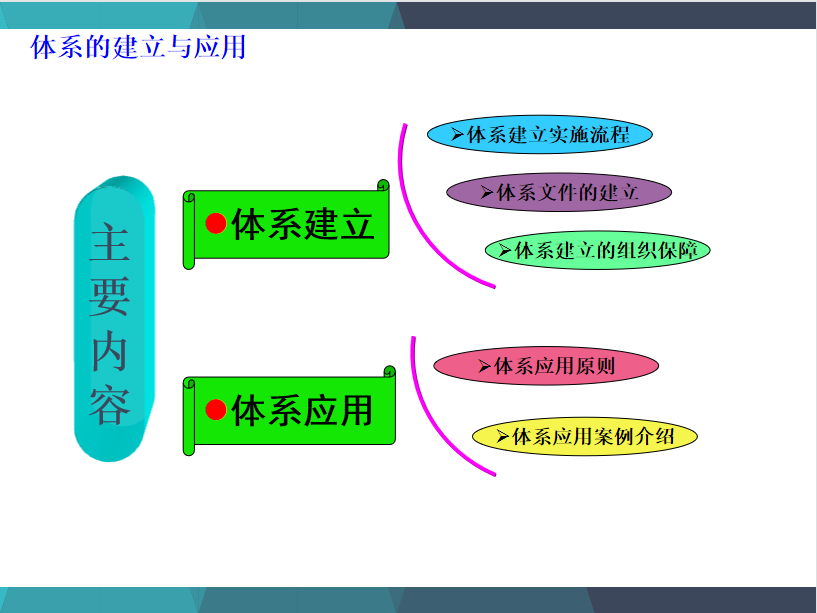 体系的建立与应用

主要内容

●体系建立

➢体系建立实施流程

➢体系文件的建立

➢体系建立的组织保障

●体系应用

➢体系应用原则

➢体系应用案例介绍